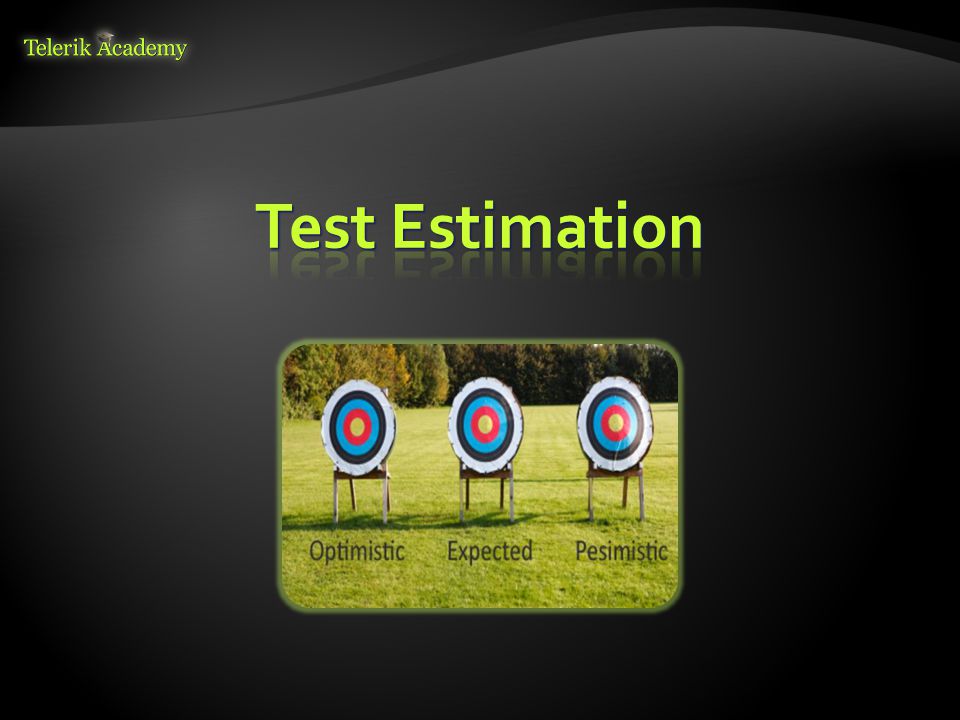 Telerik Academy

Test Estimation

Optimistic Expected Pesimistic